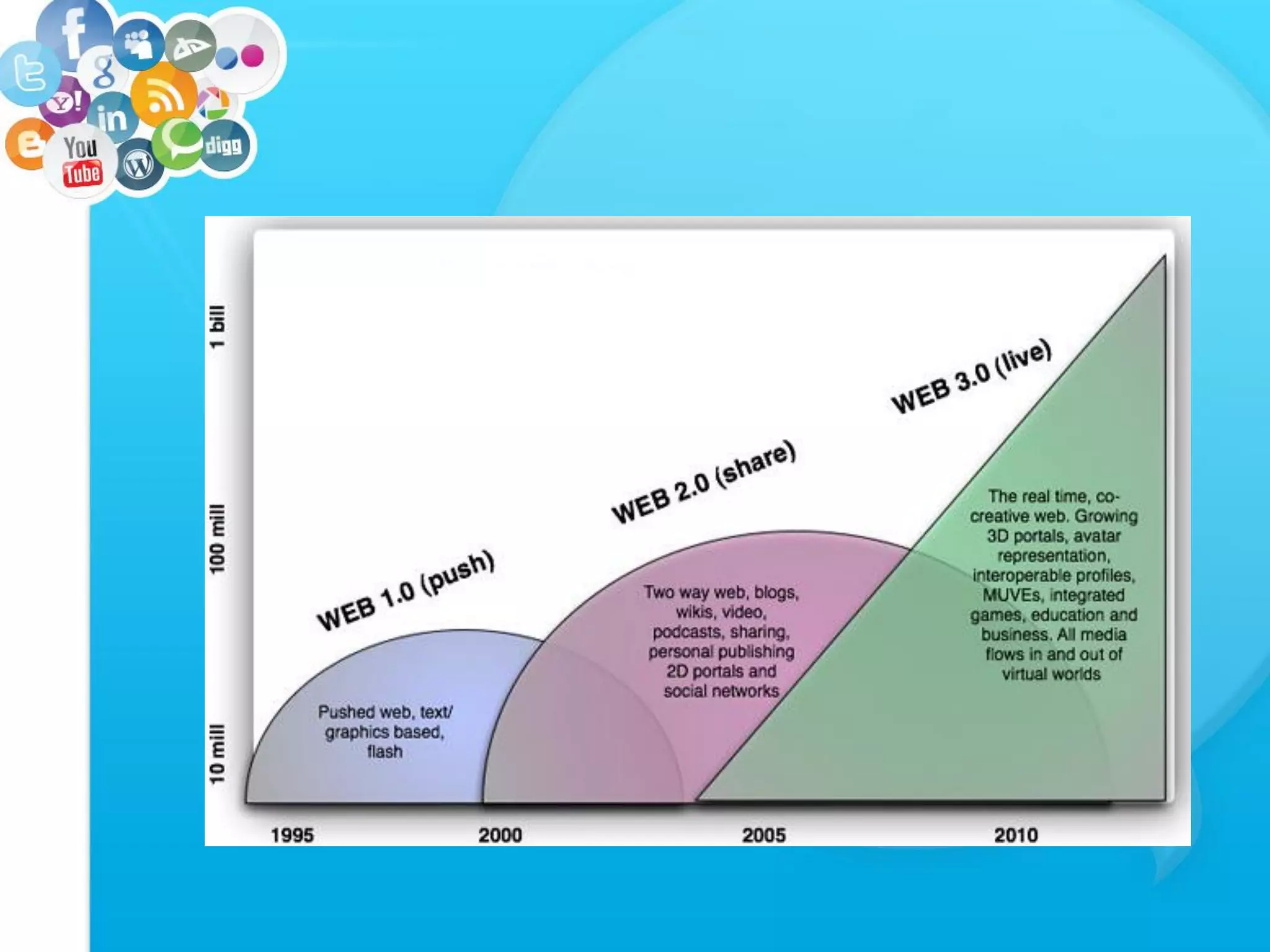 f
g
Y!
in
You Tube
digg

1 bill
100 mill
10 mill

WEB 1.0 (push)
Pushed web, text/ graphics based, flash

WEB 2.0 (share)
Two way web, blogs, wikis, video, podcasts, sharing, personal publishing 2D portals and social networks

WEB 3.0 (live)
The real time, co-creative web. Growing 3D portals, avatar representation, interoperable profiles, MUVEs, integrated games, education and business. All media flows in and out of virtual worlds

1995
2000
2005
2010